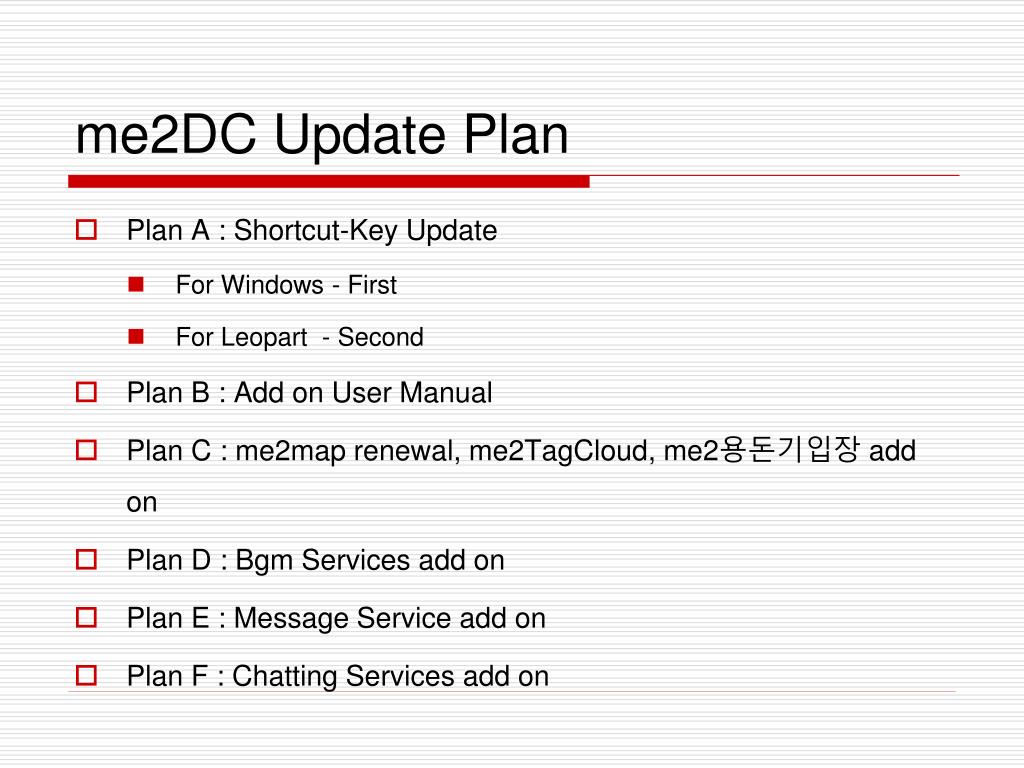 me2DC Update Plan

Plan A : Shortcut-Key Update

For Windows - First

For Leopart - Second

Plan B : Add on User Manual

Plan C : me2map renewal, me2TagCloud, me2용돈기입장 add on

Plan D : Bgm Services add on

Plan E : Message Service add on

Plan F : Chatting Services add on